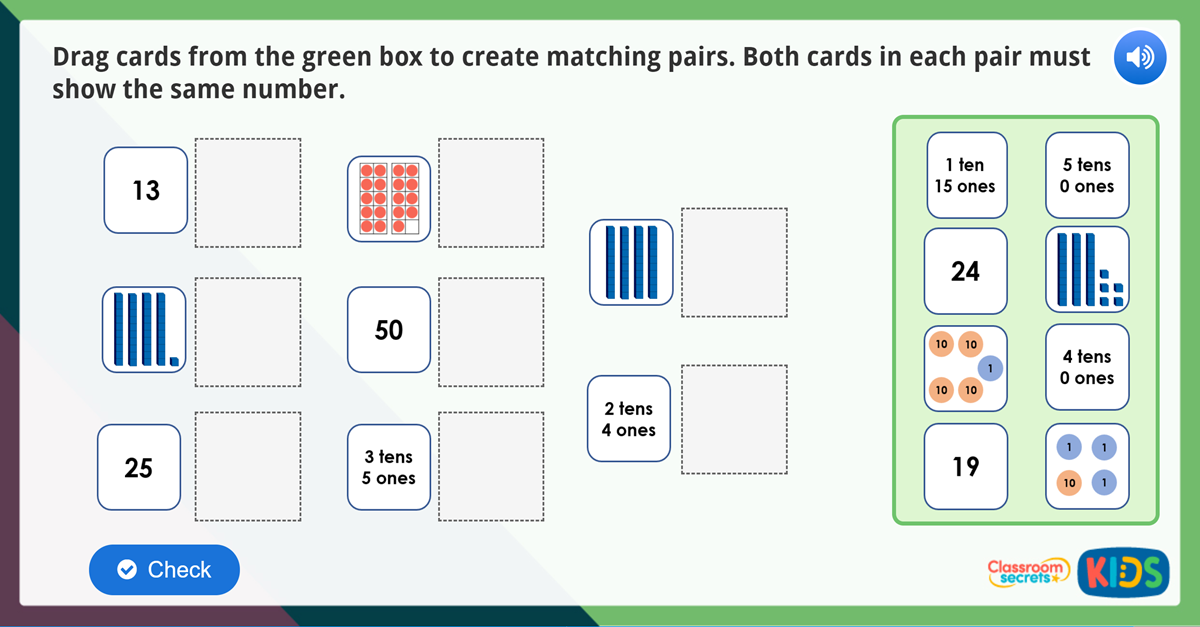 Drag cards from the green box to create matching pairs. Both cards in each pair must show the same number.

13

50

25

3 tens
5 ones

2 tens
4 ones

1 ten
15 ones

5 tens
0 ones

24

10 10
1
10 10

4 tens
0 ones

19

1 1
10 1

Check

Classroom secrets

KIDS